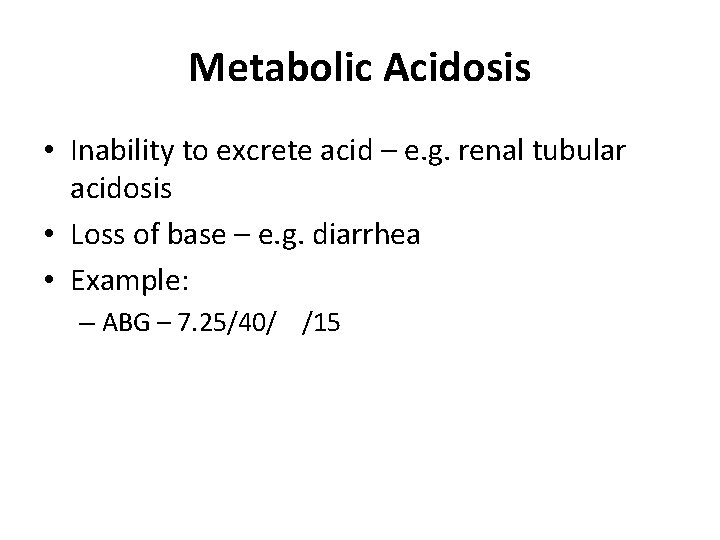 Metabolic Acidosis

• Inability to excrete acid – e.g. renal tubular acidosis
• Loss of base – e.g. diarrhea
• Example:
– ABG – 7.25/40/ /15